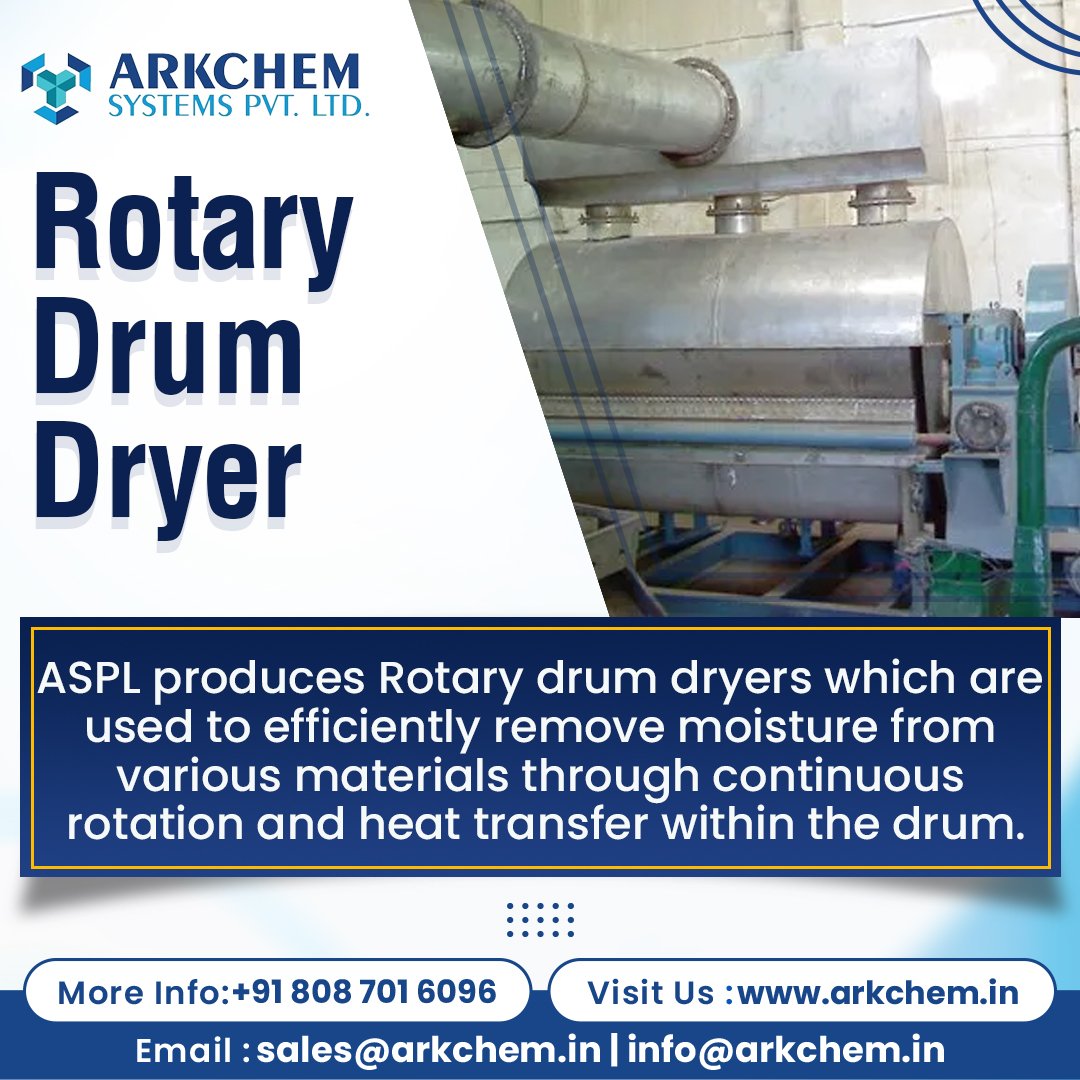 ARKCHEM
SYSTEMS PVT. LTD.

Rotary Drum Dryer

ASPL produces Rotary drum dryers which are used to efficiently remove moisture from various materials through continuous rotation and heat transfer within the drum.

More Info:+91 808 701 6096

Visit Us :www.arkchem.in

Email : sales@arkchem.in | info@arkchem.in